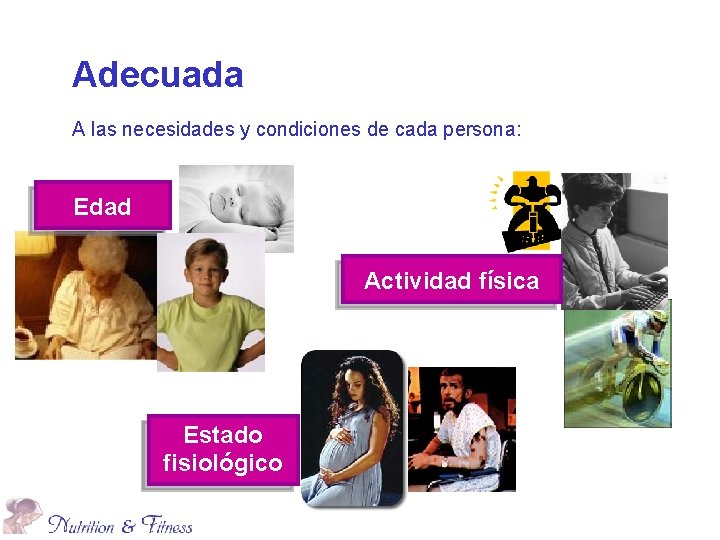 Adecuada

A las necesidades y condiciones de cada persona:

Edad

Actividad física

Estado fisiológico

Nutrition & Fitness